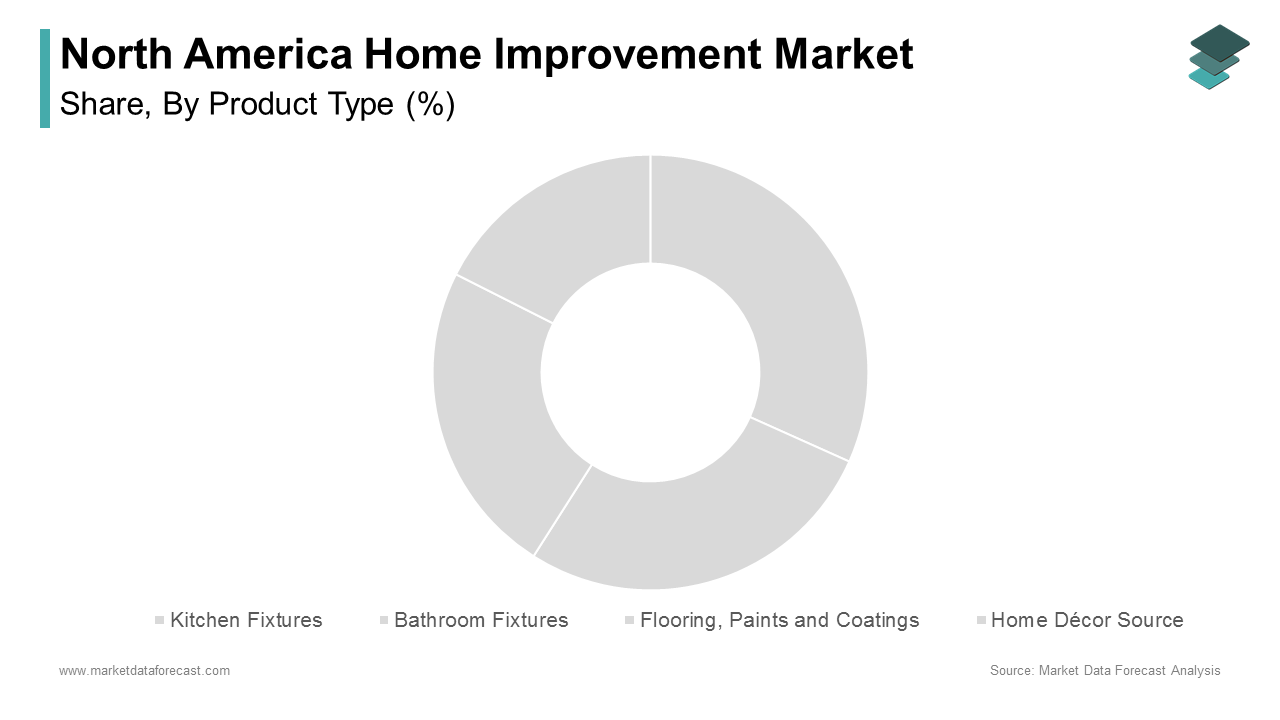 North America Home Improvement Market
Share, By Product Type (%)

Kitchen Fixtures
Bathroom Fixtures
Flooring, Paints and Coatings
Home Décor Source

www.marketdataforecast.com
Source: Market Data Forecast Analysis